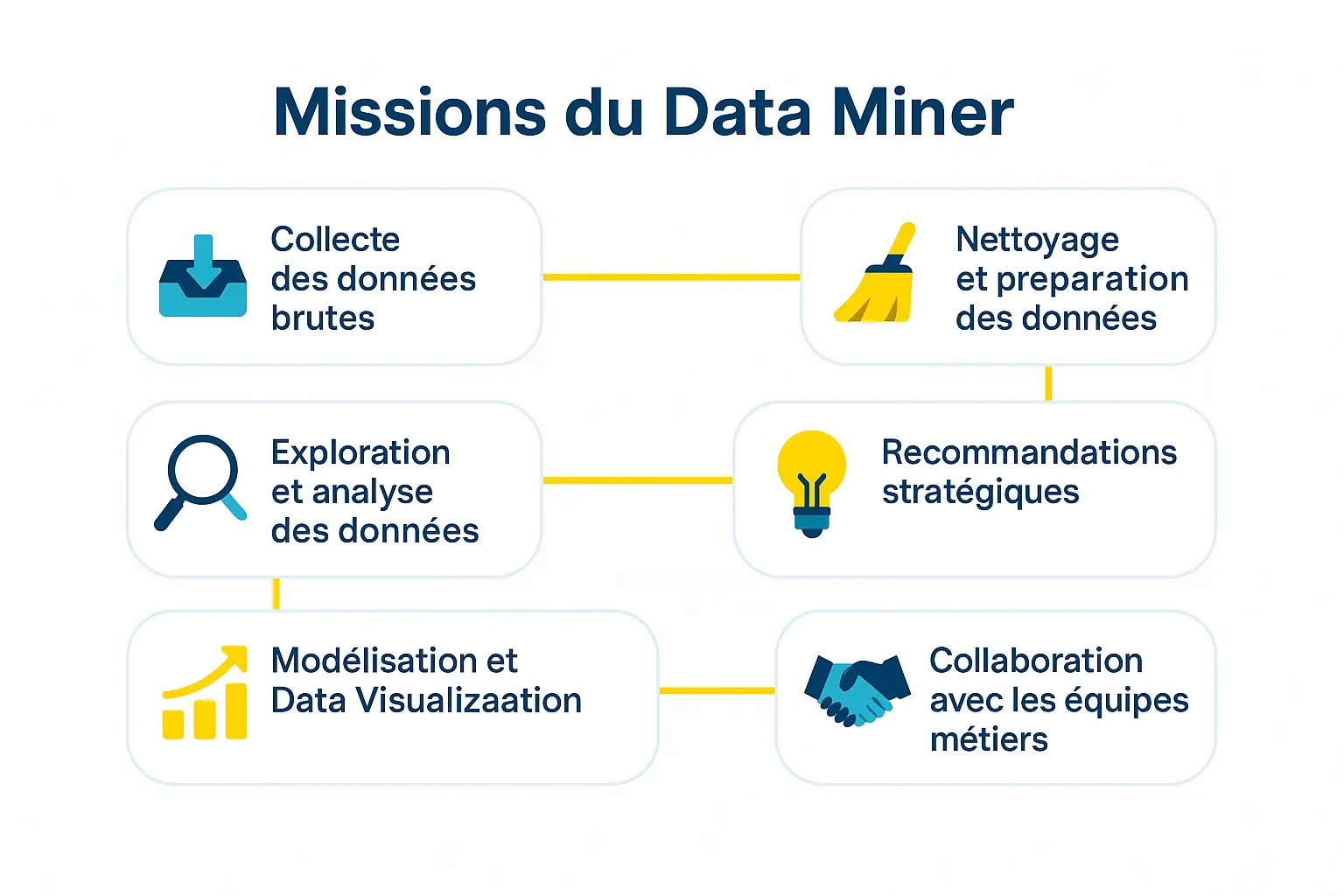 Missions du Data Miner

Collecte des données brutes

Nettoyage et preparation des données

Exploration et analyse des données

Recommandations stratégiques

Modélisation et Data Visualizaation

Collaboration avec les équipes métiers